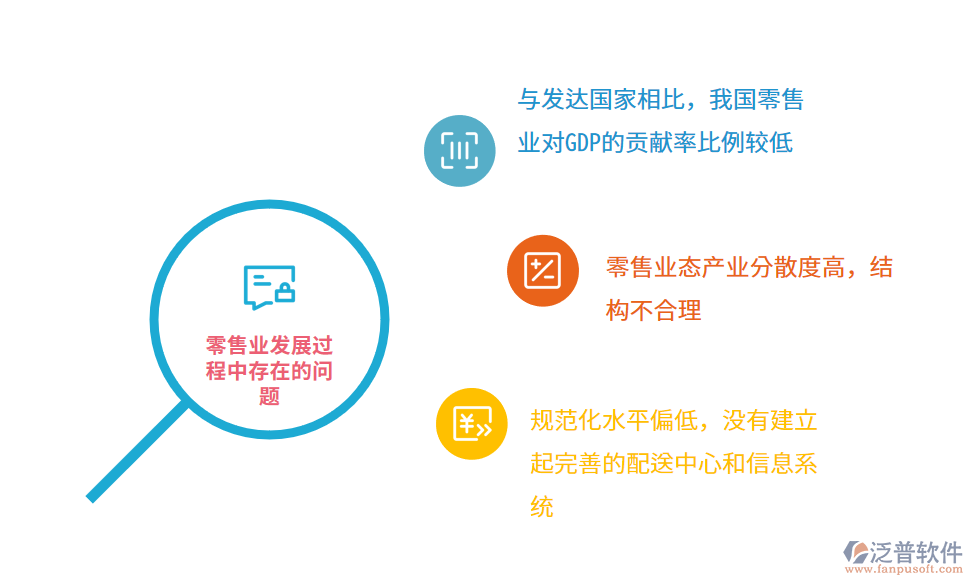 零售业发展过程中存在的问题

与发达国家相比，我国零售业对GDP的贡献率比例较低

零售业态产业分散度高，结构不合理

规范化水平偏低，没有建立起完善的配送中心和信息系统

泛普软件
www.fanpusoft.com